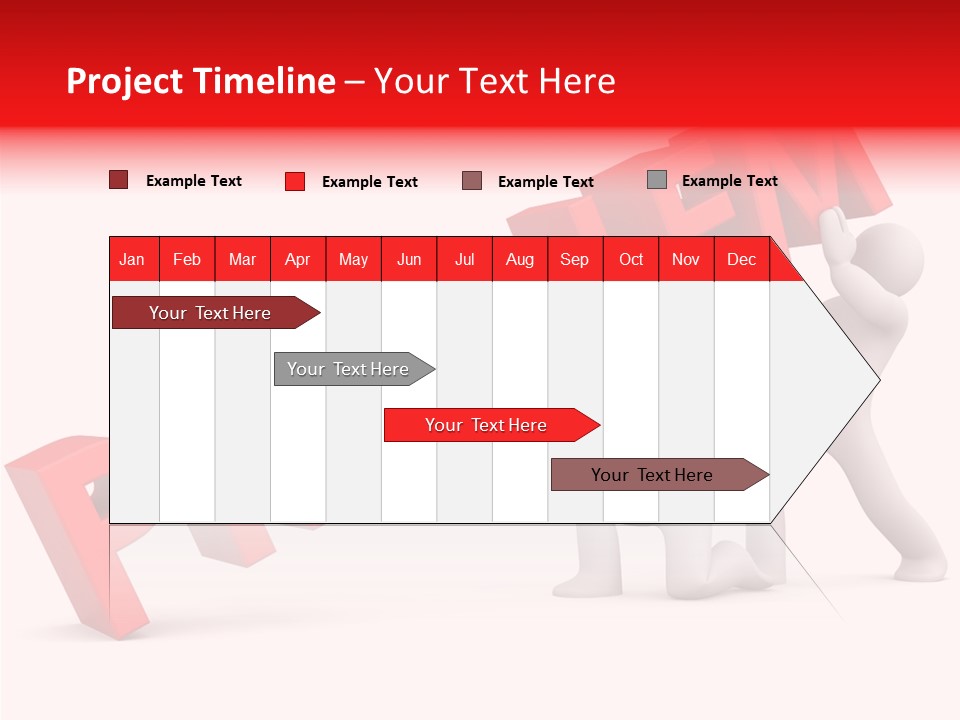 Project Timeline – Your Text Here

Example Text
Example Text
Example Text
Example Text

| Jan | Feb | Mar | Apr | May | Jun | Jul | Aug | Sep | Oct | Nov | Dec |
|---|---|---|---|---|---|---|---|---|---|---|---|

Your Text Here

Your Text Here

Your Text Here

Your Text Here